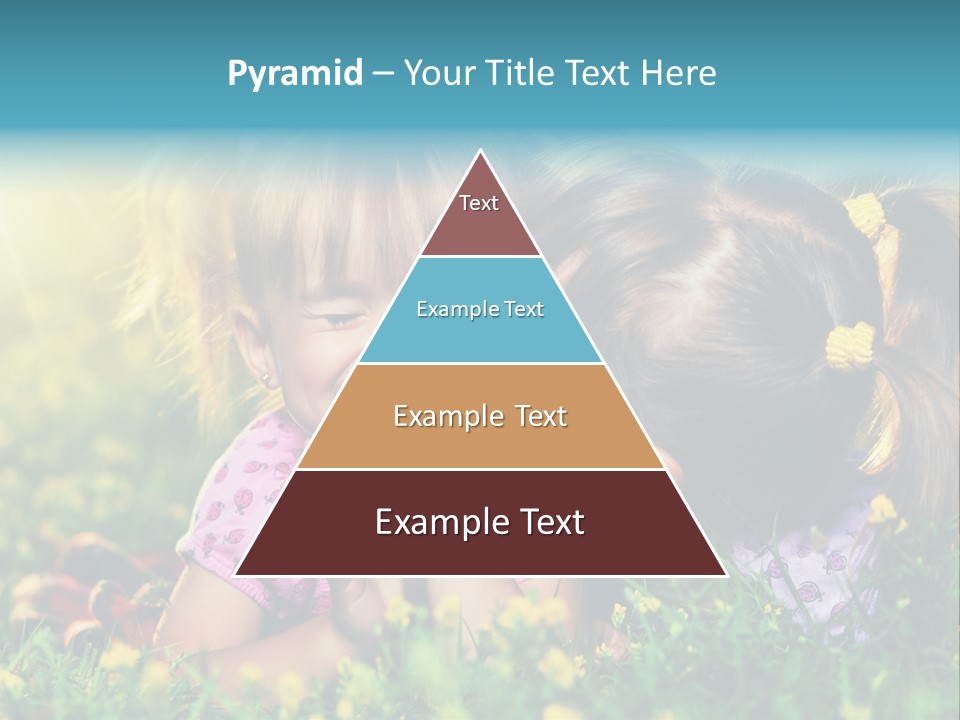 Pyramid – Your Title Text Here

Text

Example Text

Example Text

Example Text